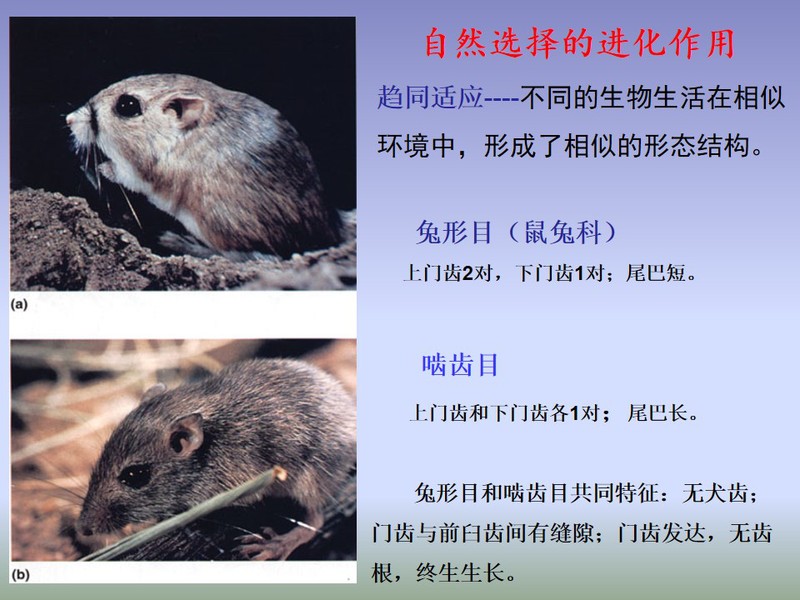 (a)

(b)

自然选择的进化作用

趋同适应----不同的生物生活在相似环境中，形成了相似的形态结构。

兔形目（鼠兔科）

上门齿2对，下门齿1对；尾巴短。

啮齿目

上门齿和下门齿各1对；尾巴长。

兔形目和啮齿目共同特征：无犬齿；门齿与前臼齿间有缝隙；门齿发达，无齿根，终生生长。